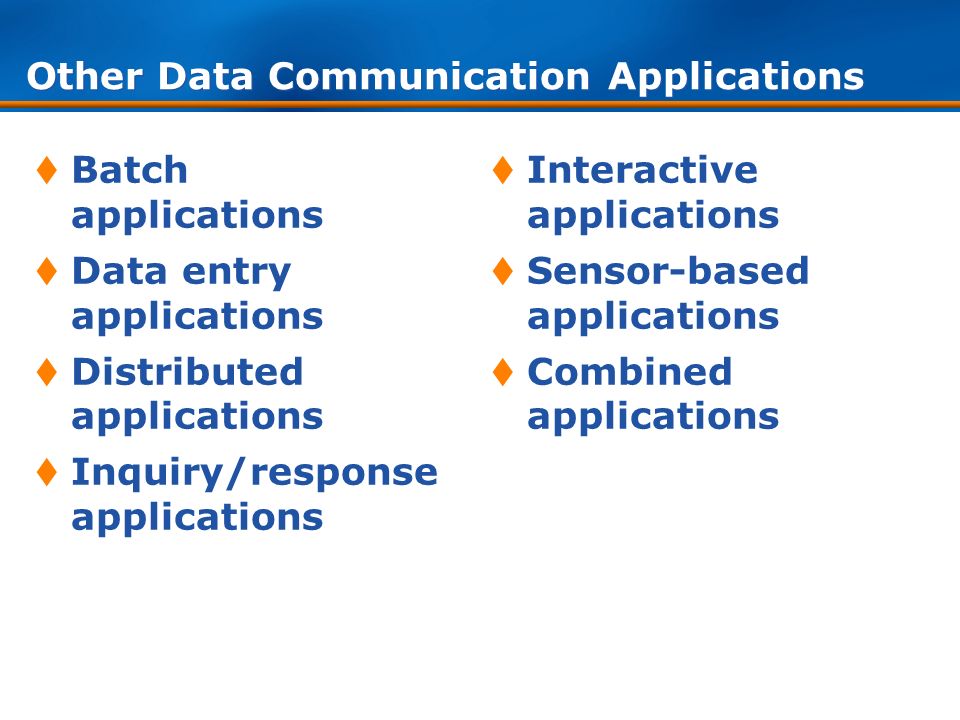 Other Data Communication Applications

♦ Batch applications

♦ Data entry applications

♦ Distributed applications

♦ Inquiry/response applications

♦ Interactive applications

♦ Sensor-based applications

♦ Combined applications